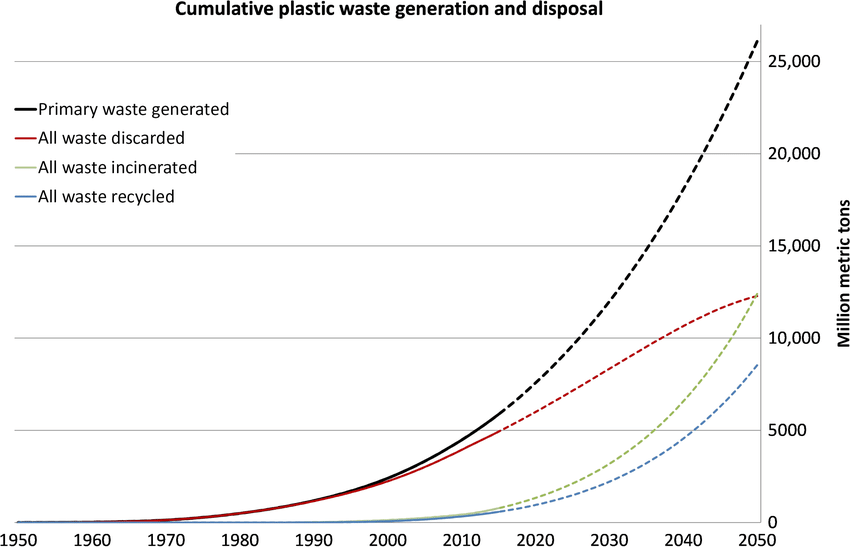 Cumulative plastic waste generation and disposal

Primary waste generated
All waste discarded
All waste incinerated
All waste recycled

25,000
20,000
15,000
10,000
5000
0

Million metric tons

1950 1960 1970 1980 1990 2000 2010 2020 2030 2040 2050